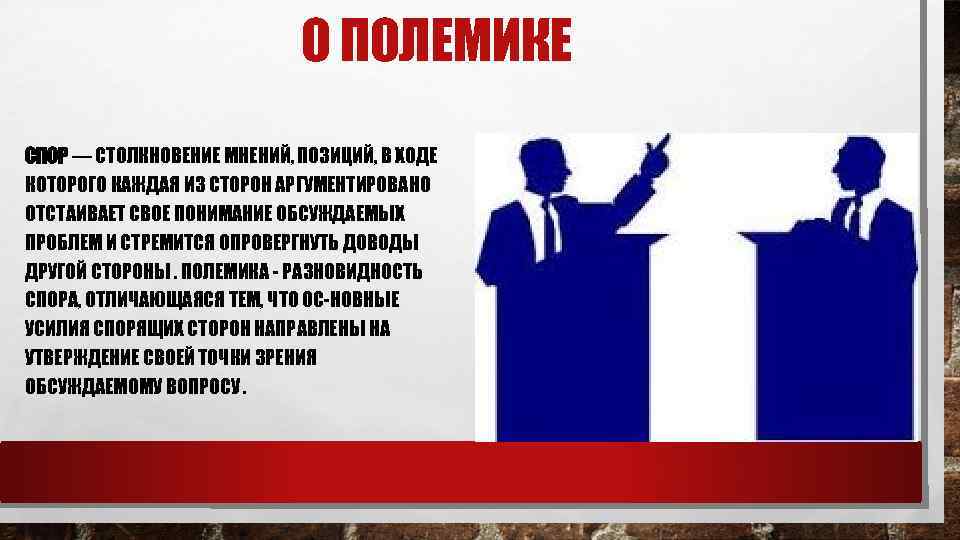 О ПОЛЕМИКЕ

СПОР — СТОЛКНОВЕНИЕ МНЕНИЙ, ПОЗИЦИЙ, В ХОДЕ КОТОРОГО КАЖДАЯ ИЗ СТОРОН АРГУМЕНТИРОВАНО ОТСТАИВАЕТ СВОЕ ПОНИМАНИЕ ОБСУЖДАЕМЫХ ПРОБЛЕМ И СТРЕМИТСЯ ОПРОВЕРГНУТЬ ДОВОДЫ ДРУГОЙ СТОРОНЫ . ПОЛЕМИКА - РАЗНОВИДНОСТЬ СПОРА, ОТЛИЧАЮЩАЯСЯ ТЕМ, ЧТО ОС-НОВНЫЕ УСИЛИЯ СПОРЯЩИХ СТОРОН НАПРАВЛЕНЫ НА УТВЕРЖДЕНИЕ СВОЕЙ ТОЧКИ ЗРЕНИЯ ОБСУЖДАЕМОМУ ВОПРОСУ .